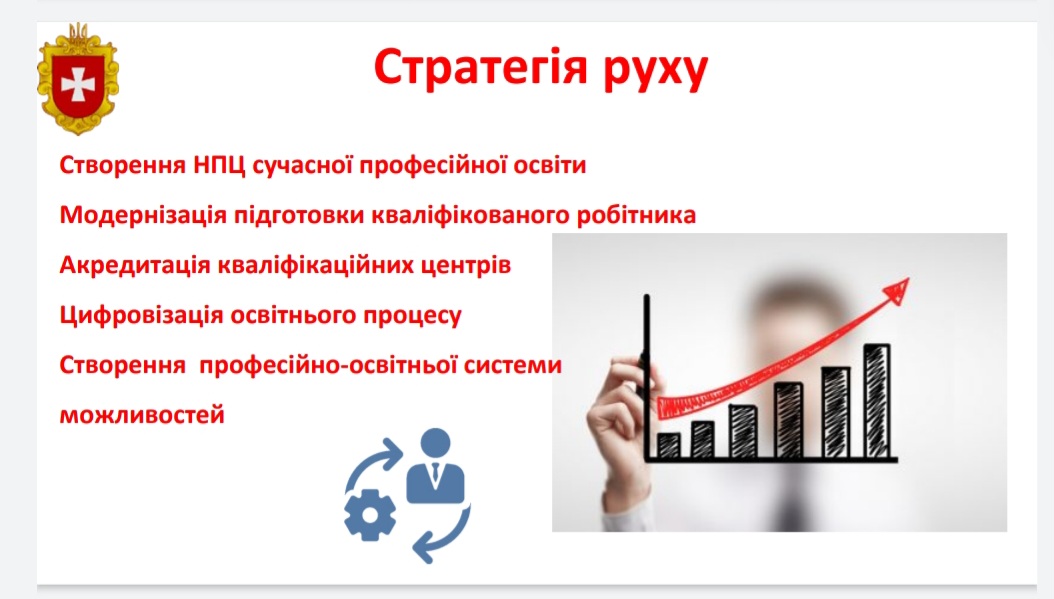 Стратегія руху

Створення НПЦ сучасної професійної освіти

Модернізація підготовки кваліфікованого робітника

Акредитація кваліфікаційних центрів

Цифровізація освітнього процесу

Створення професійно-освітньої системи можливостей